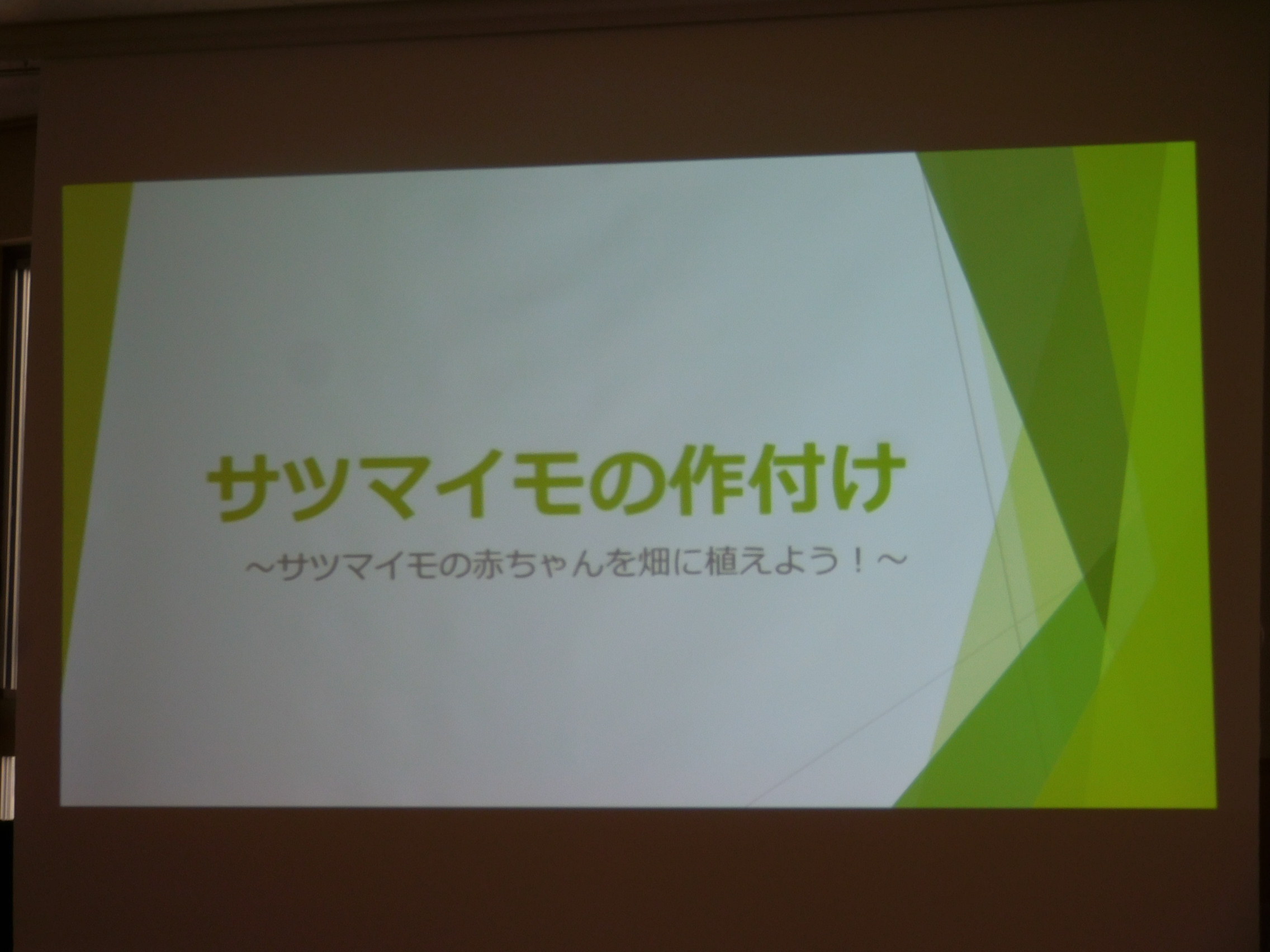 サツマイモの作付け

~サツマイモの赤ちゃんを畑に植えよう！~